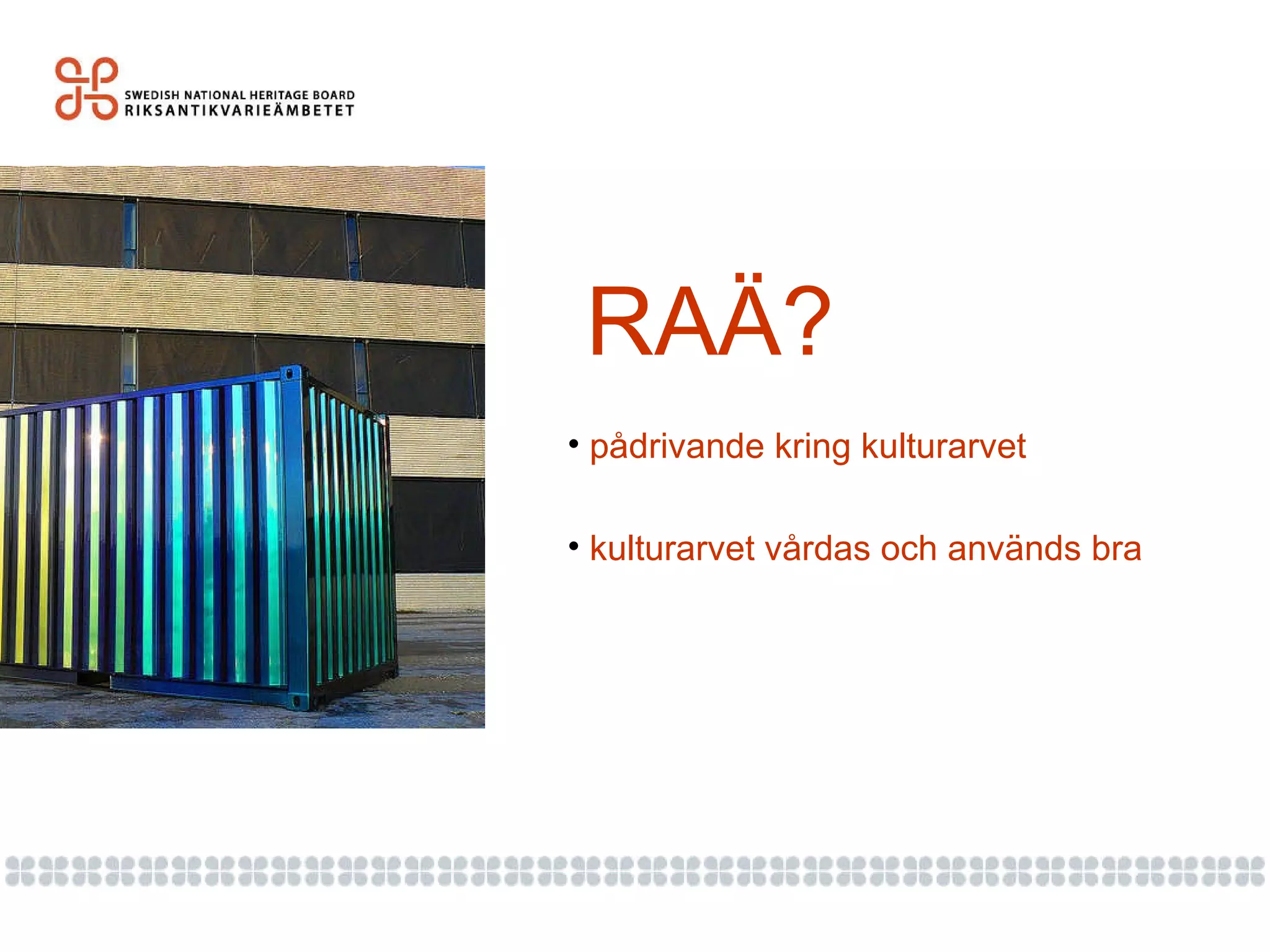 SWEDISH NATIONAL HERITAGE BOARD
RIKSANTIKVARIEÄMBETET

RAÄ?

• pådrivande kring kulturarvet

• kulturarvet vårdas och används bra